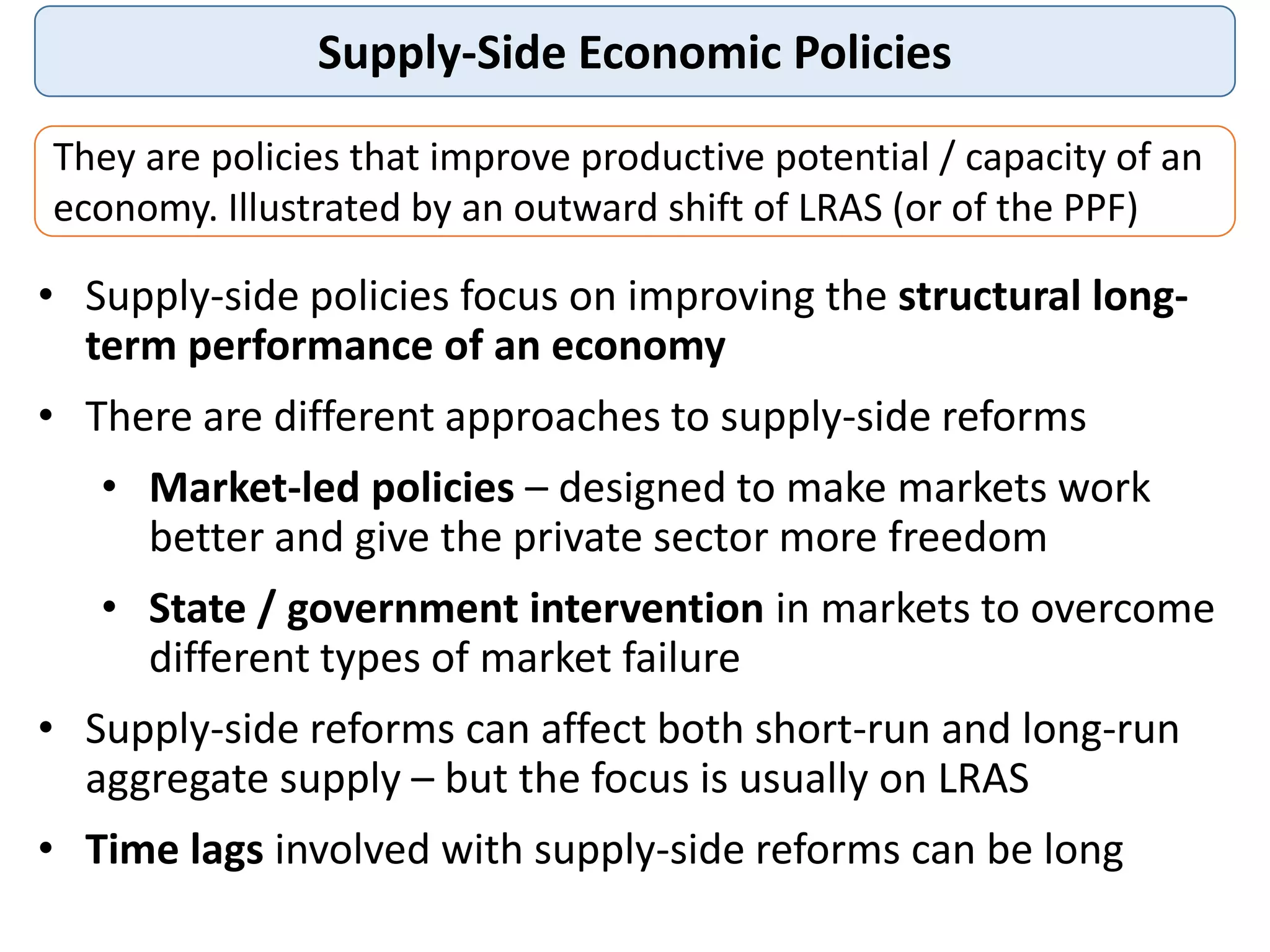 Supply-Side Economic Policies

They are policies that improve productive potential / capacity of an economy. Illustrated by an outward shift of LRAS (or of the PPF)

• Supply-side policies focus on improving the structural long-term performance of an economy
• There are different approaches to supply-side reforms
  • Market-led policies – designed to make markets work better and give the private sector more freedom
  • State / government intervention in markets to overcome different types of market failure
• Supply-side reforms can affect both short-run and long-run aggregate supply – but the focus is usually on LRAS
• Time lags involved with supply-side reforms can be long